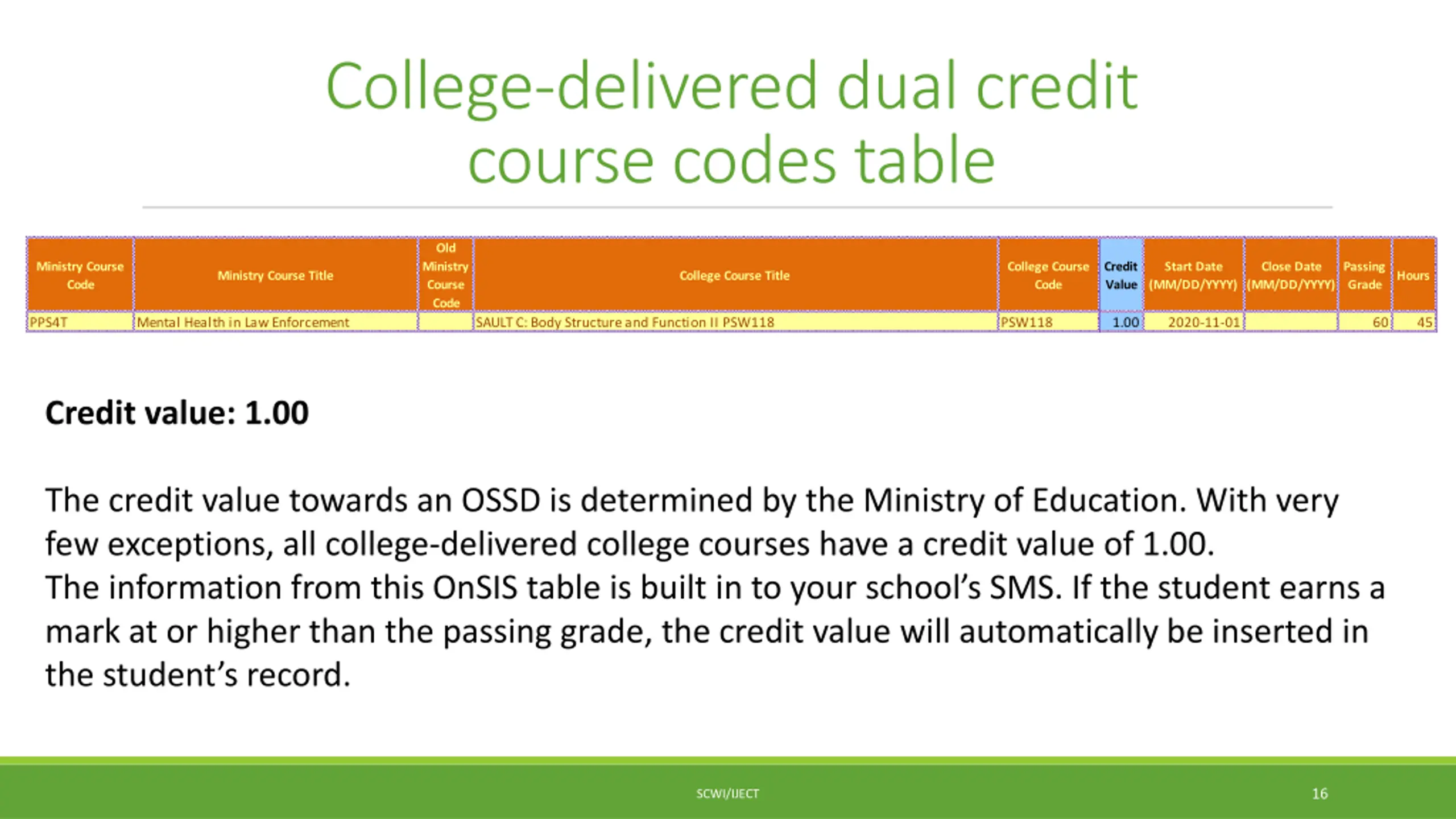 College-delivered dual credit course codes table

| Ministry Course Code | Ministry Course Title | Old Ministry Course Code | College Course Title | College Course Code | Credit Value | Start Date (MM/DD/YYYY) | Close Date (MM/DD/YYYY) | Passing Grade | Hours |
|---|---|---|---|---|---|---|---|---|---|
| PPS4T | Mental Health in Law Enforcement | | SAULT C: Body Structure and Function II PSW118 | PSW118 | 1.00 | 2020-11-01 | | 60 | 45 |

**Credit value: 1.00**

The credit value towards an OSSD is determined by the Ministry of Education. With very few exceptions, all college-delivered college courses have a credit value of 1.00.
The information from this OnSIS table is built in to your school's SMS. If the student earns a mark at or higher than the passing grade, the credit value will automatically be inserted in the student's record.

SCWI/IJECT

16